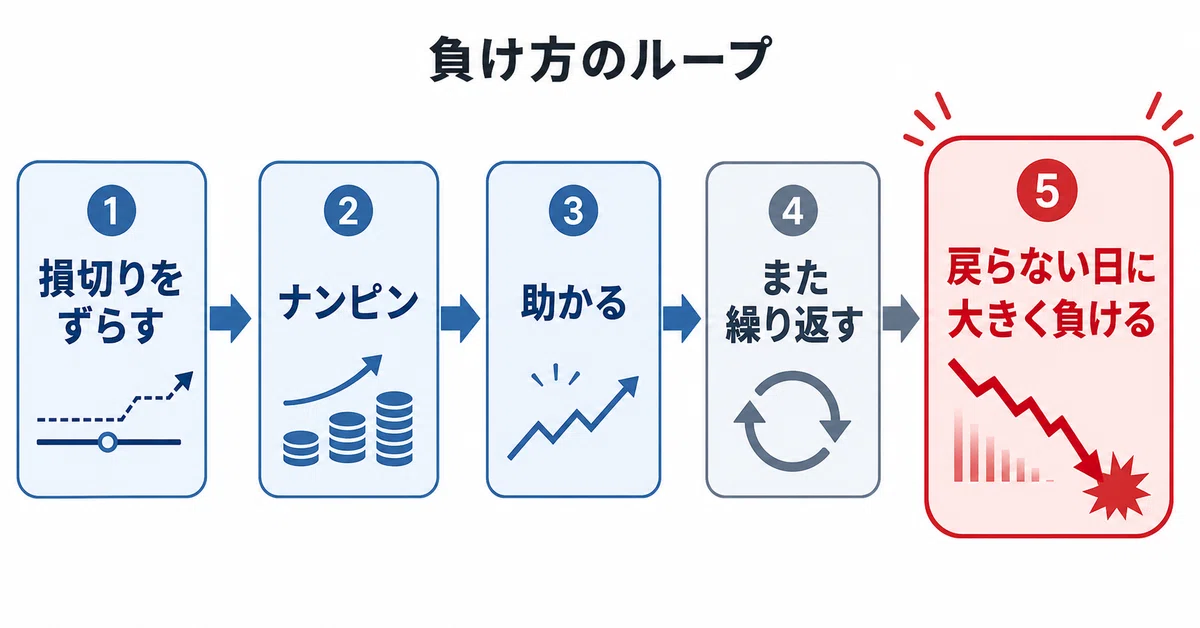 負け方のループ

1
損切りをずらす

2
ナンピン

3
助かる

4
また繰り返す

5
戻らない日に大きく負ける